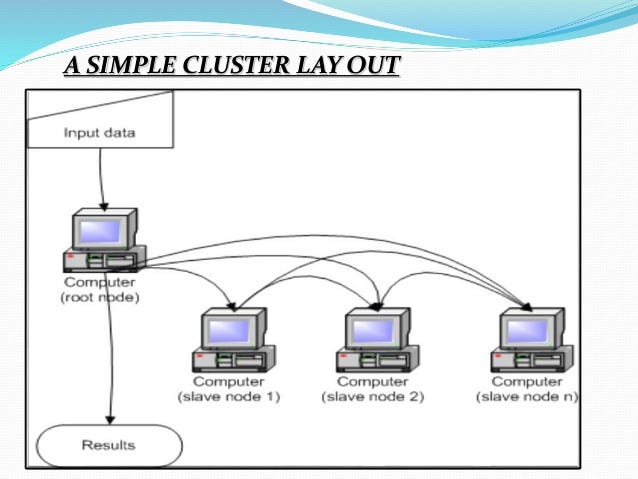 A SIMPLE CLUSTER LAY OUT

Input data

Computer
(root node)

Computer
(slave node 1)

Computer
(slave node 2)

Computer
(slave node n)

Results